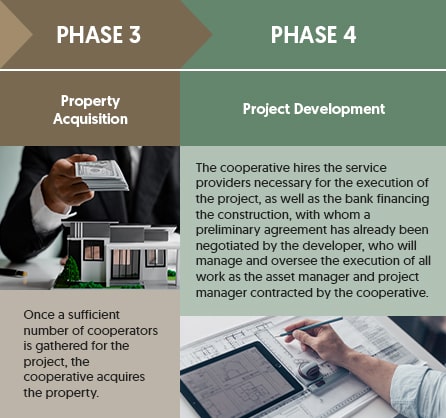 PHASE 3

Property Acquisition

Once a sufficient number of cooperators is gathered for the project, the cooperative acquires the property.

PHASE 4

Project Development

The cooperative hires the service providers necessary for the execution of the project, as well as the bank financing the construction, with whom a preliminary agreement has already been negotiated by the developer, who will manage and oversee the execution of all work as the asset manager and project manager contracted by the cooperative.